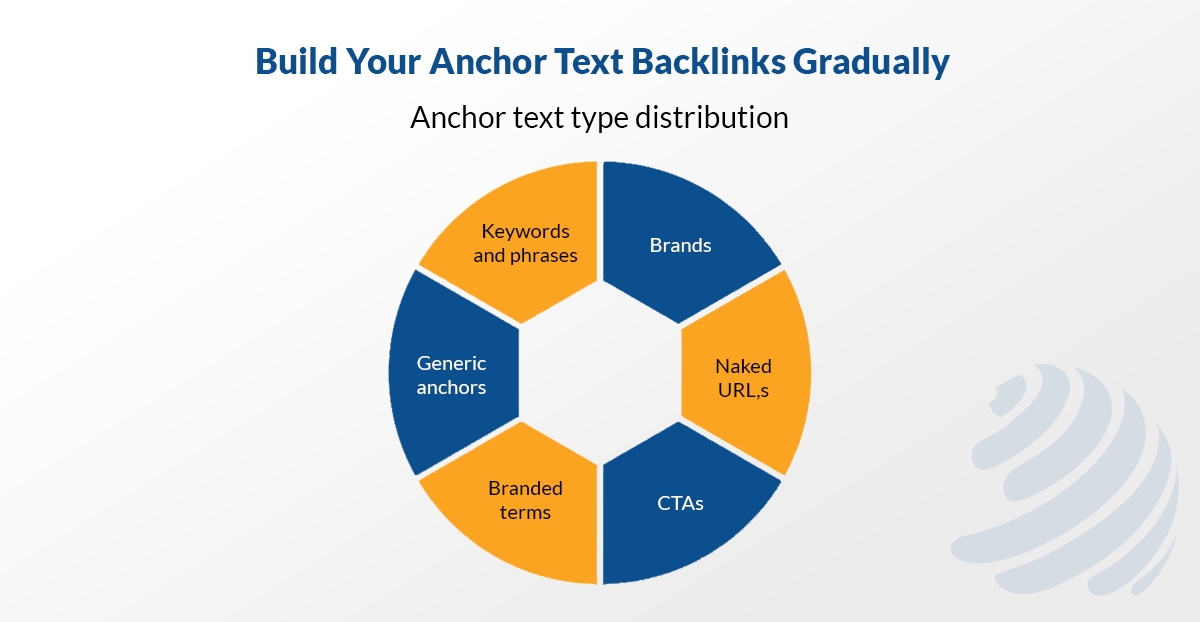 Build Your Anchor Text Backlinks Gradually

Anchor text type distribution

Keywords and phrases

Brands

Naked URL,s

CTAs

Branded terms

Generic anchors